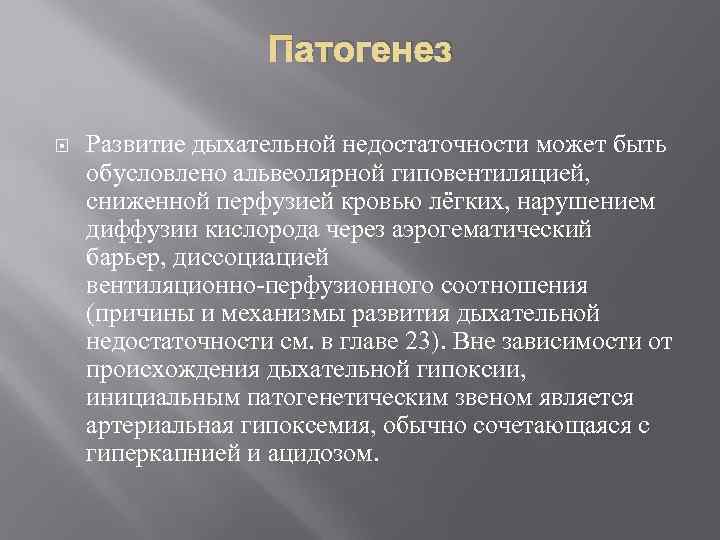 Патогенез

Развитие дыхательной недостаточности может быть обусловлено альвеолярной гиповентиляцией, сниженной перфузией кровью лёгких, нарушением диффузии кислорода через аэрогематический барьер, диссоциацией вентиляционно-перфузионного соотношения (причины и механизмы развития дыхательной недостаточности см. в главе 23). Вне зависимости от происхождения дыхательной гипоксии, инициальным патогенетическим звеном является артериальная гипоксемия, обычно сочетающаяся с гиперкапнией и ацидозом.